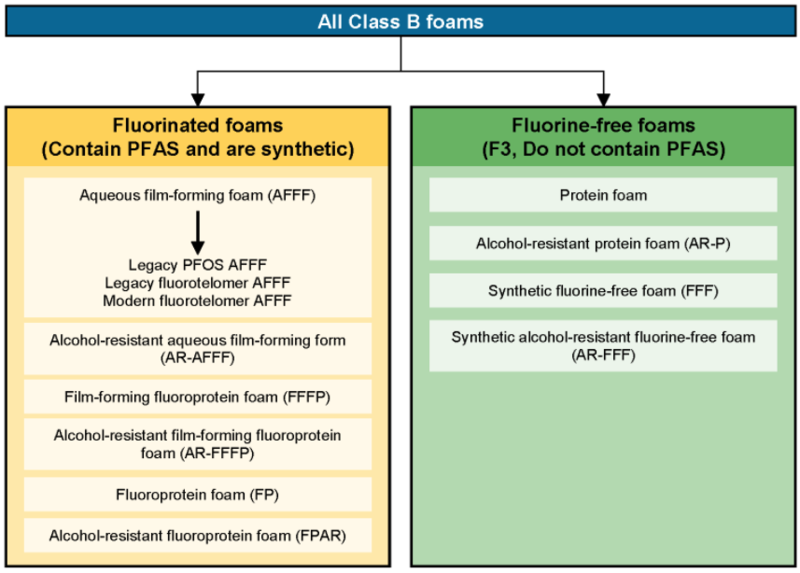 All Class B foams

Fluorinated foams
(Contain PFAS and are synthetic)

Aqueous film-forming foam (AFFF)

Legacy PFOS AFFF
Legacy fluorotelomer AFFF
Modern fluorotelomer AFFF

Alcohol-resistant aqueous film-forming form (AR-AFFF)

Film-forming fluoroprotein foam (FFFP)

Alcohol-resistant film-forming fluoroprotein foam (AR-FFFP)

Fluoroprotein foam (FP)

Alcohol-resistant fluoroprotein foam (FPAR)

Fluorine-free foams
(F3, Do not contain PFAS)

Protein foam

Alcohol-resistant protein foam (AR-P)

Synthetic fluorine-free foam (FFF)

Synthetic alcohol-resistant fluorine-free foam (AR-FFF)